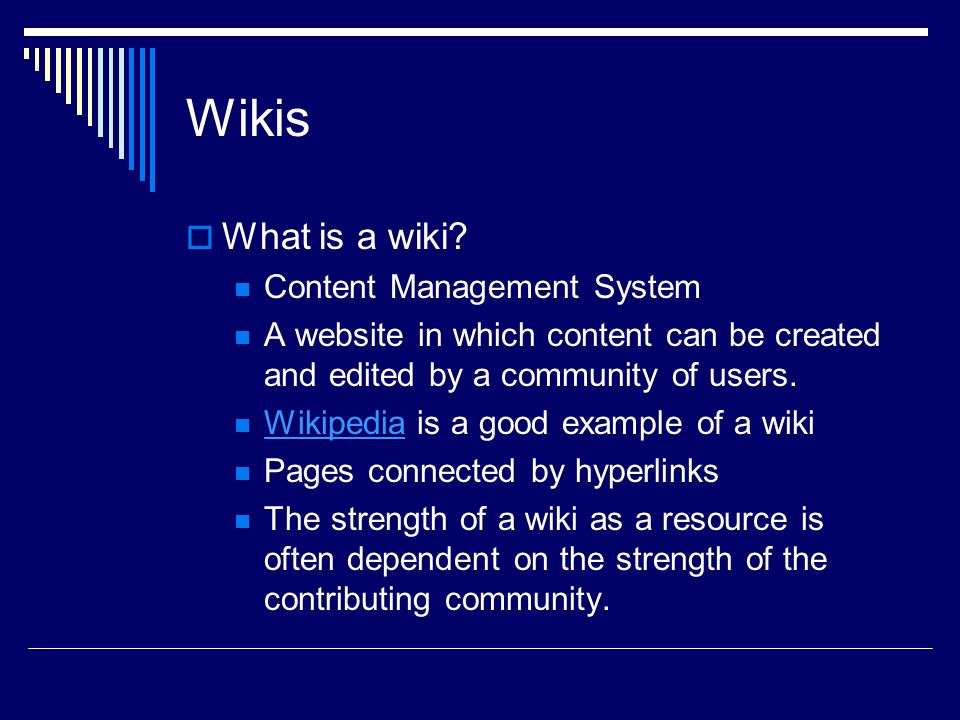 Wikis

What is a wiki?

Content Management System

A website in which content can be created and edited by a community of users.

Wikipedia is a good example of a wiki

Pages connected by hyperlinks

The strength of a wiki as a resource is often dependent on the strength of the contributing community.